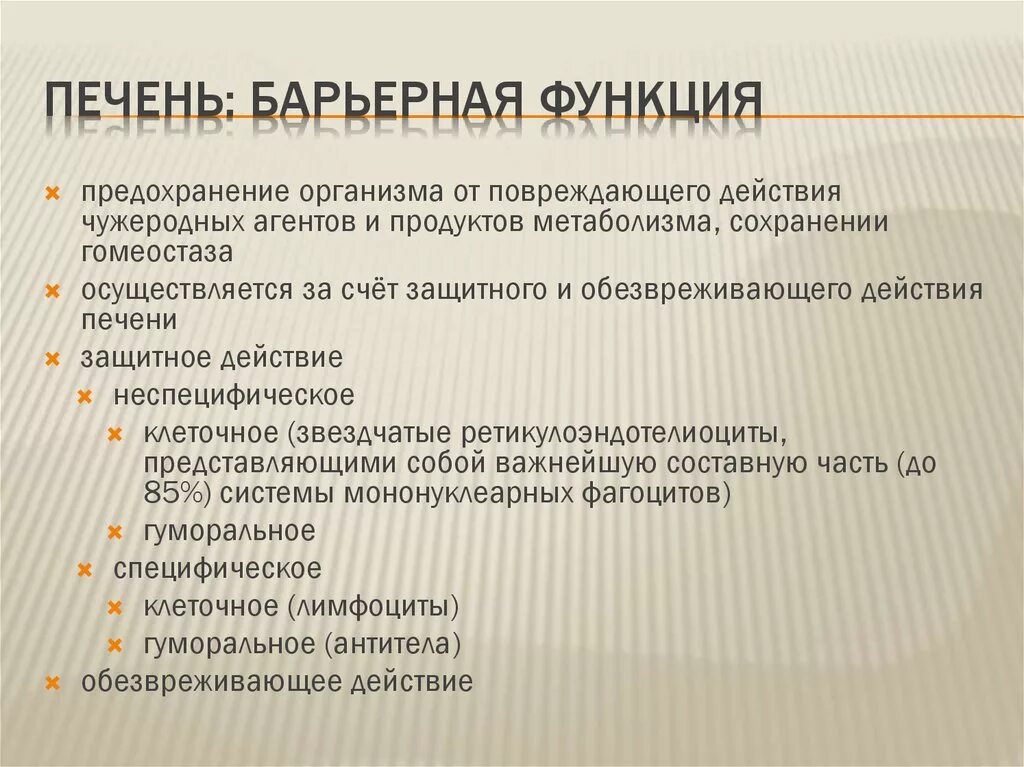 ПЕЧЕНЬ: БАРЬЕРНАЯ ФУНКЦИЯ

предохранение организма от повреждающего действия чужеродных агентов и продуктов метаболизма, сохранении гомеостаза

осуществляется за счёт защитного и обезвреживающего действия печени

защитное действие

неспецифическое

клеточное (звездчатые ретикулоэндотелиоциты, представляющими собой важнейшую составную часть (до 85%) системы мононуклеарных фагоцитов)

гуморальное

специфическое

клеточное (лимфоциты)

гуморальное (антитела)

обезвреживающее действие